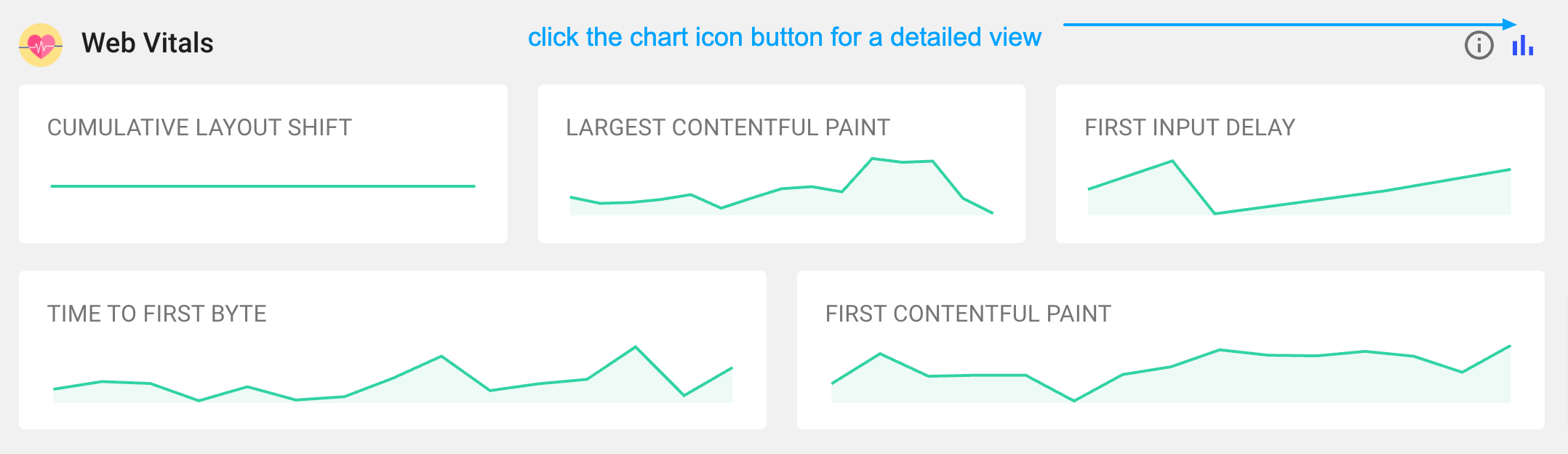 Web Vitals

click the chart icon button for a detailed view

CUMULATIVE LAYOUT SHIFT

LARGEST CONTENTFUL PAINT

FIRST INPUT DELAY

TIME TO FIRST BYTE

FIRST CONTENTFUL PAINT